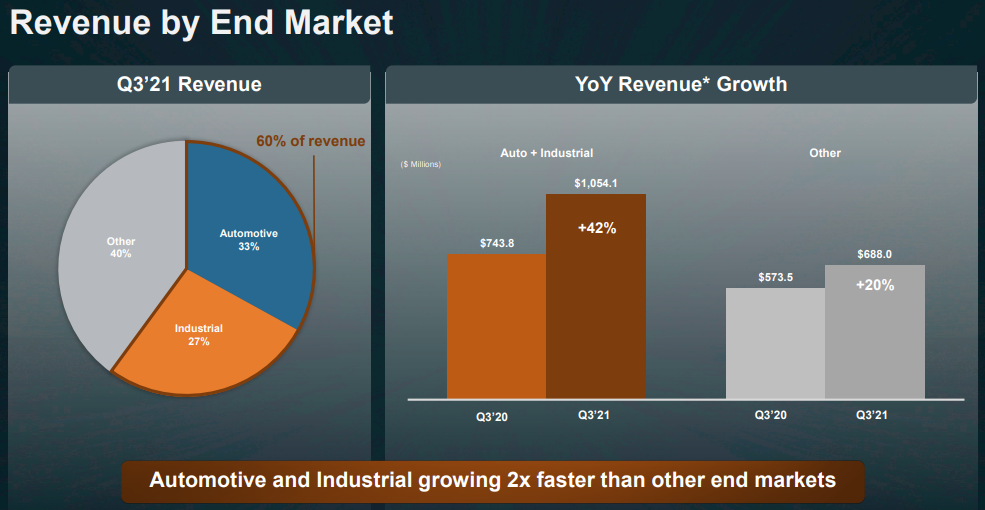 Revenue by End Market

Q3'21 Revenue

60% of revenue

Other
40%

Automotive
33%

Industrial
27%

YoY Revenue* Growth

($ Millions)

Auto + Industrial

$743.8

$1,054.1

+42%

Q3'20

Q3'21

Other

$573.5

$688.0

+20%

Q3'20

Q3'21

Automotive and Industrial growing 2x faster than other end markets